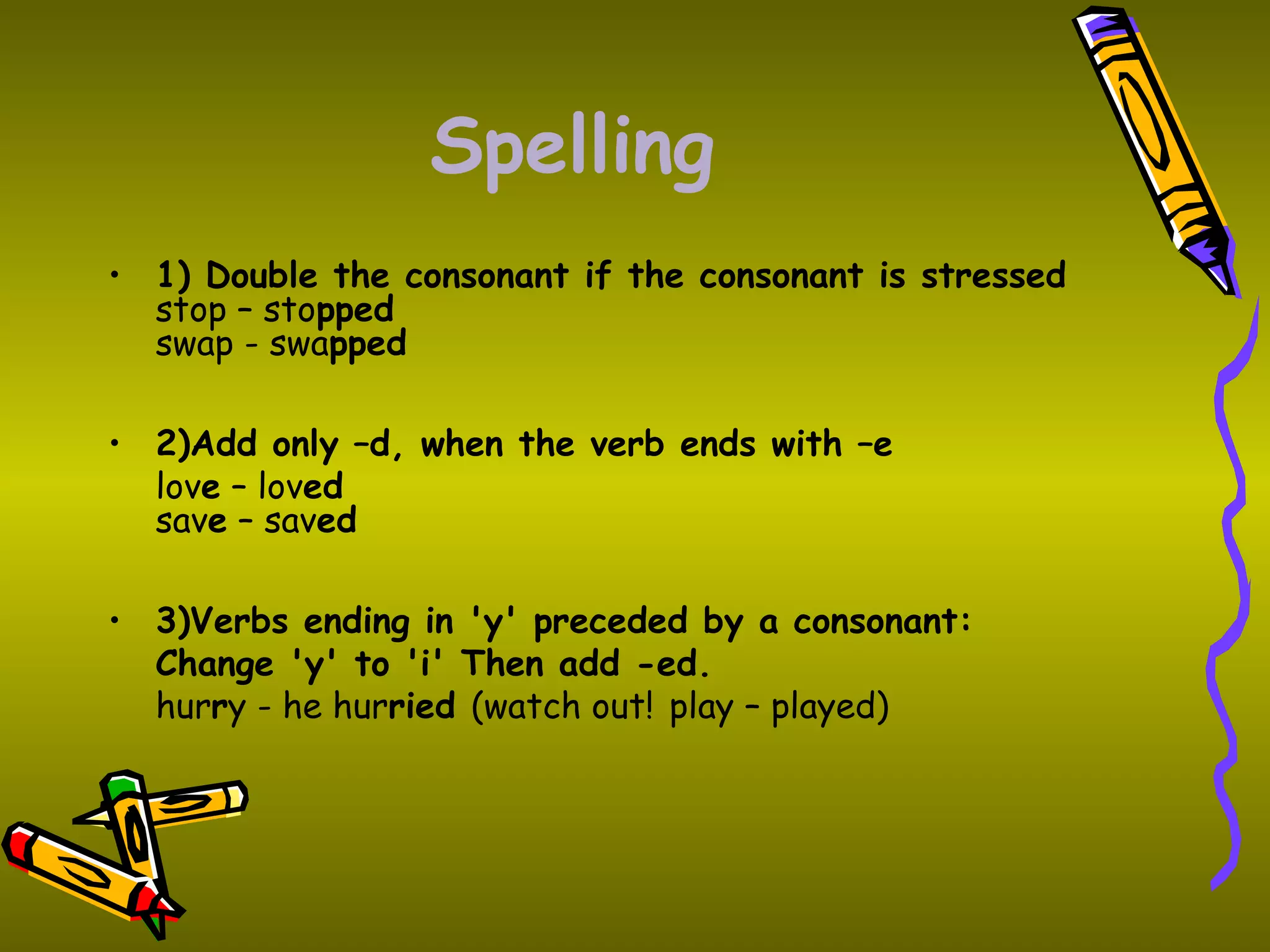 Spelling

• 1) Double the consonant if the consonant is stressed
stop – stopped
swap - swapped

• 2)Add only –d, when the verb ends with –e
love – loved
save – saved

• 3)Verbs ending in 'y' preceded by a consonant:
Change 'y' to 'i' Then add -ed.
hurry - he hurried (watch out! play – played)